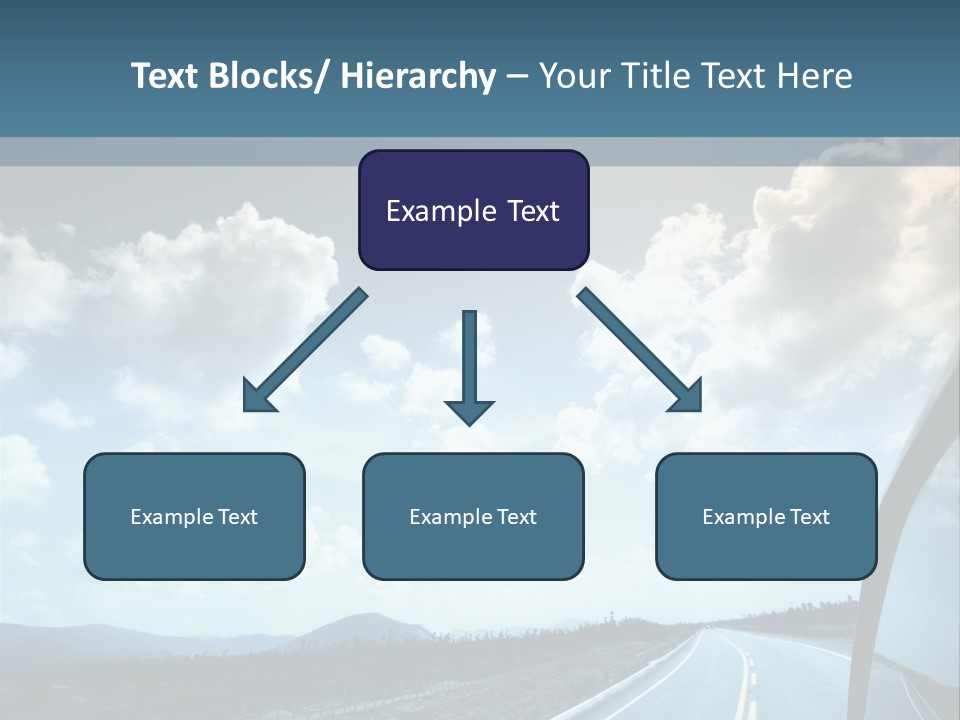 Text Blocks/ Hierarchy – Your Title Text Here

Example Text

Example Text

Example Text

Example Text